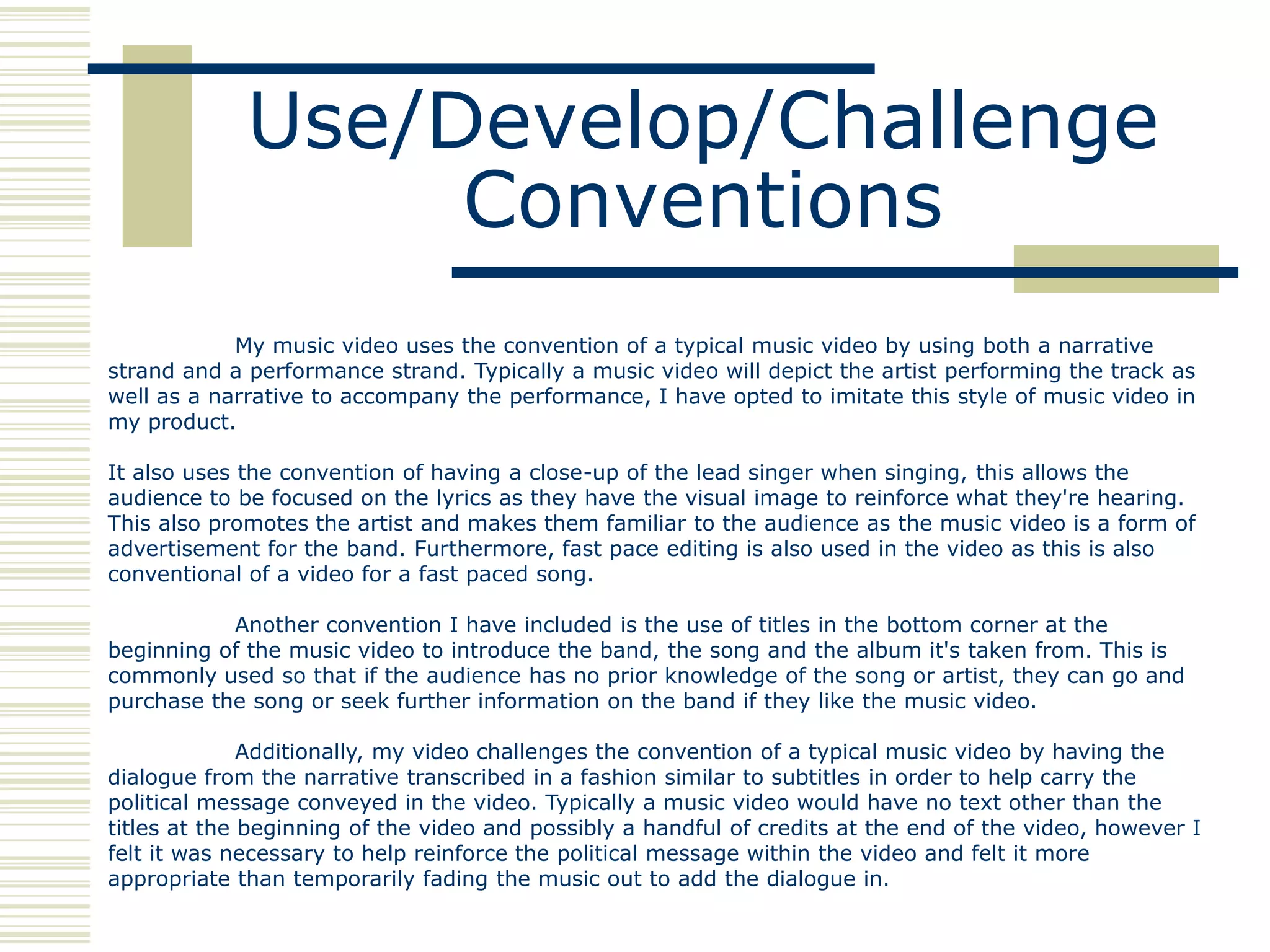 Use/Develop/Challenge Conventions

My music video uses the convention of a typical music video by using both a narrative strand and a performance strand. Typically a music video will depict the artist performing the track as well as a narrative to accompany the performance, I have opted to imitate this style of music video in my product.

It also uses the convention of having a close-up of the lead singer when singing, this allows the audience to be focused on the lyrics as they have the visual image to reinforce what they're hearing. This also promotes the artist and makes them familiar to the audience as the music video is a form of advertisement for the band. Furthermore, fast pace editing is also used in the video as this is also conventional of a video for a fast paced song.

Another convention I have included is the use of titles in the bottom corner at the beginning of the music video to introduce the band, the song and the album it's taken from. This is commonly used so that if the audience has no prior knowledge of the song or artist, they can go and purchase the song or seek further information on the band if they like the music video.

Additionally, my video challenges the convention of a typical music video by having the dialogue from the narrative transcribed in a fashion similar to subtitles in order to help carry the political message conveyed in the video. Typically a music video would have no text other than the titles at the beginning of the video and possibly a handful of credits at the end of the video, however I felt it was necessary to help reinforce the political message within the video and felt it more appropriate than temporarily fading the music out to add the dialogue in.